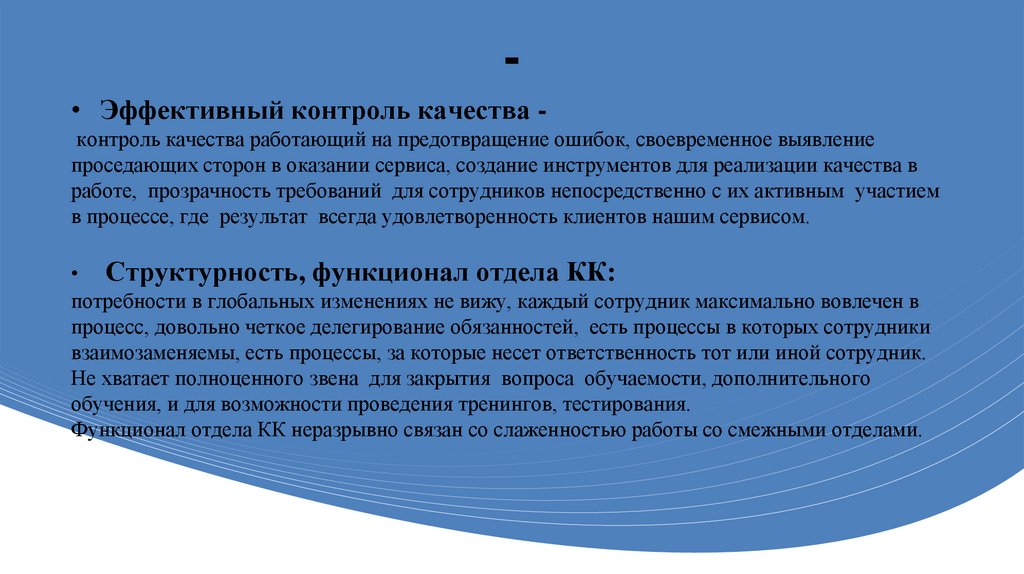 -

• Эффективный контроль качества -
контроль качества работающий на предотвращение ошибок, своевременное выявление проседающих сторон в оказании сервиса, создание инструментов для реализации качества в работе, прозрачность требований для сотрудников непосредственно с их активным участием в процессе, где результат всегда удовлетворенность клиентов нашим сервисом.

• Структурность, функционал отдела КК:
потребности в глобальных изменениях не вижу, каждый сотрудник максимально вовлечен в процесс, довольно четкое делегирование обязанностей, есть процессы в которых сотрудники взаимозаменяемы, есть процессы, за которые несет ответственность тот или иной сотрудник. Не хватает полноценного звена для закрытия вопроса обучаемости, дополнительного обучения, и для возможности проведения тренингов, тестирования.
Функционал отдела КК неразрывно связан со слаженностью работы со смежными отделами.